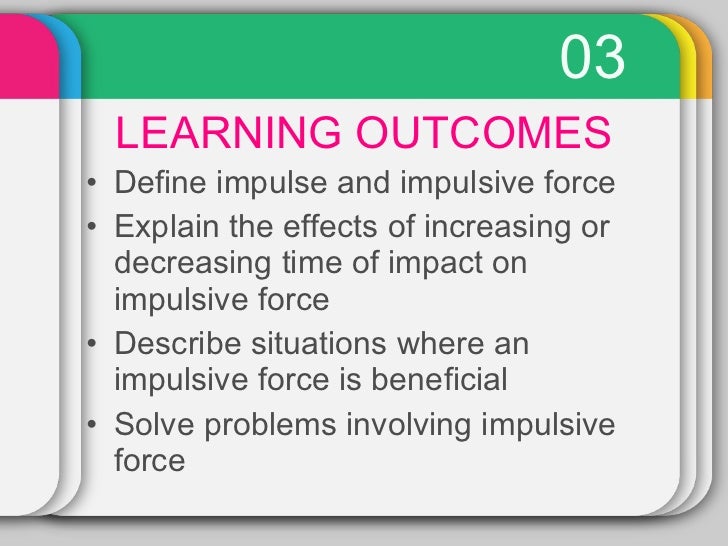 03

LEARNING OUTCOMES

• Define impulse and impulsive force
• Explain the effects of increasing or decreasing time of impact on impulsive force
• Describe situations where an impulsive force is beneficial
• Solve problems involving impulsive force